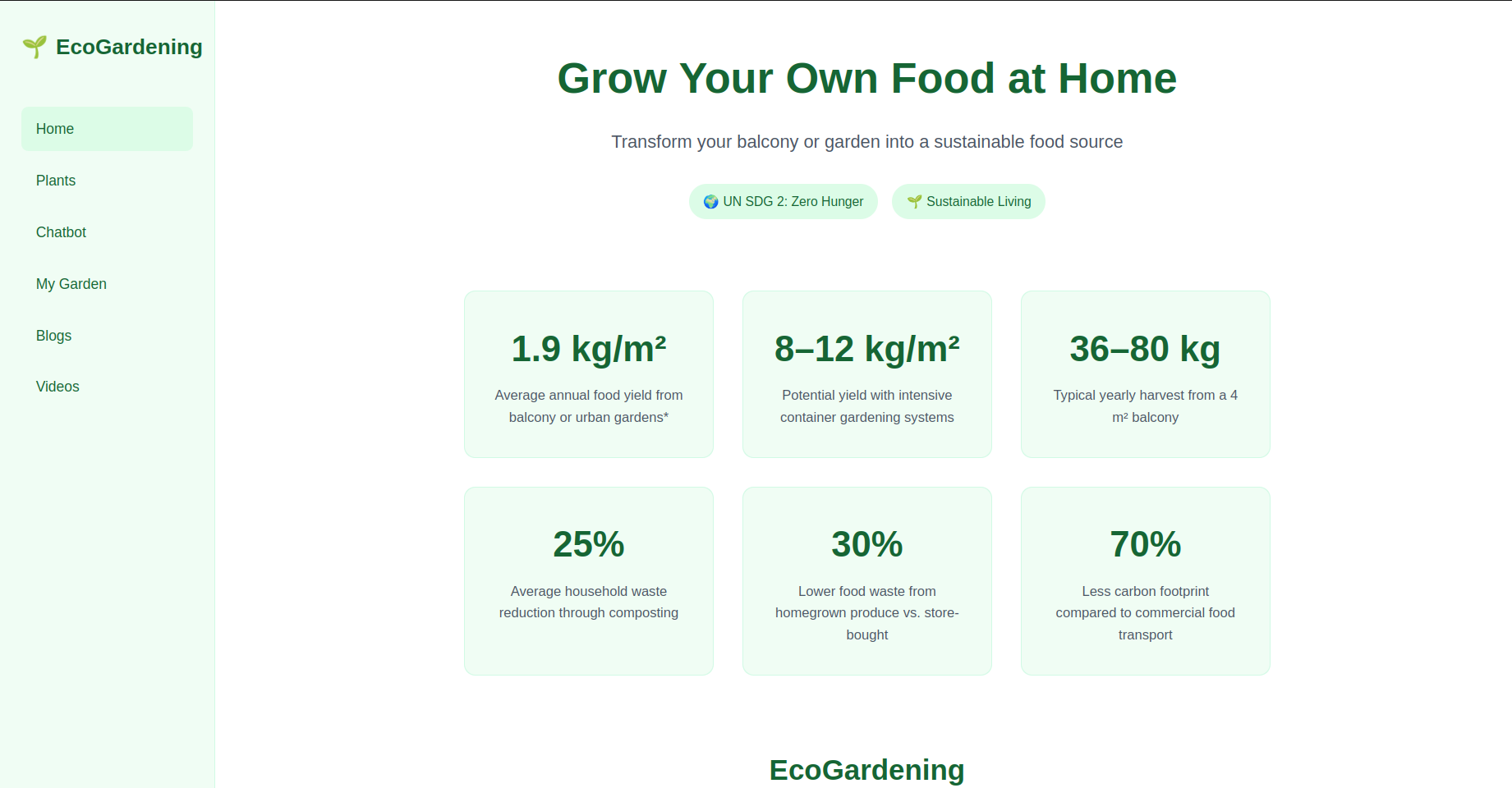 🌱 EcoGardening

Home

Plants

Chatbot

My Garden

Blogs

Videos

Grow Your Own Food at Home

Transform your balcony or garden into a sustainable food source

🌍 UN SDG 2: Zero Hunger

🌱 Sustainable Living

1.9 kg/m²

Average annual food yield from balcony or urban gardens*

8–12 kg/m²

Potential yield with intensive container gardening systems

36–80 kg

Typical yearly harvest from a 4 m² balcony

25%

Average household waste reduction through composting

30%

Lower food waste from homegrown produce vs. store-bought

70%

Less carbon footprint compared to commercial food transport

EcoGardening